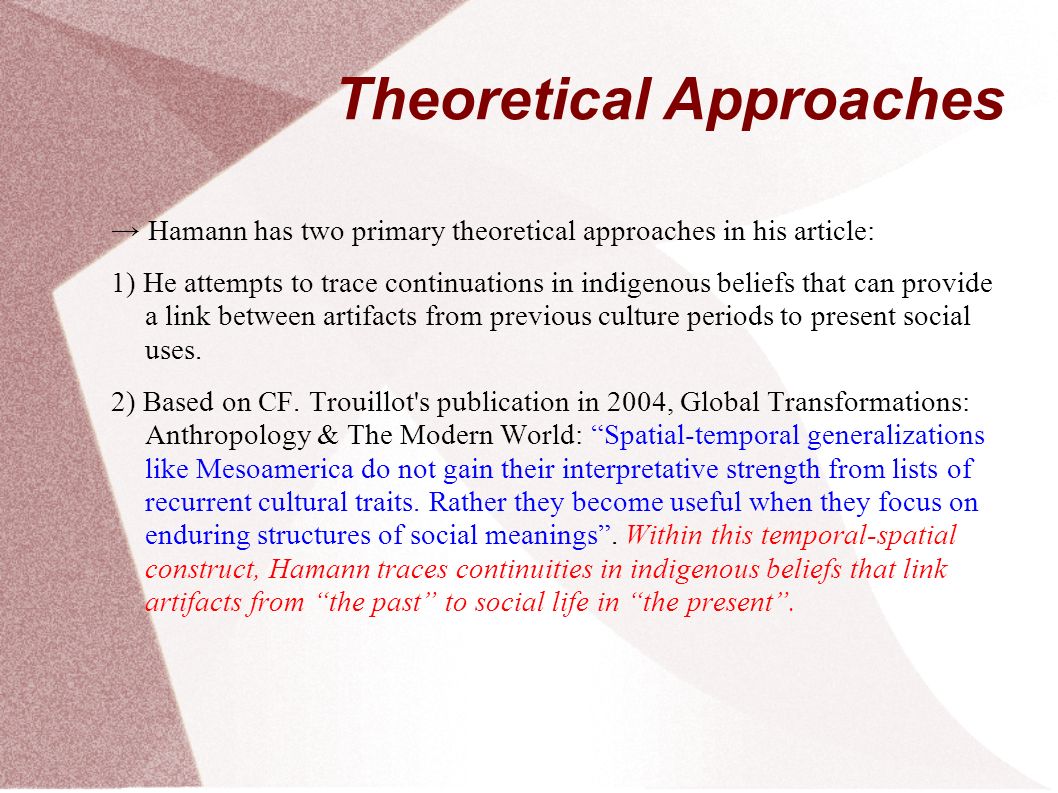 Theoretical Approaches

→ Hamann has two primary theoretical approaches in his article:

1) He attempts to trace continuations in indigenous beliefs that can provide a link between artifacts from previous culture periods to present social uses.

2) Based on CF. Trouillot's publication in 2004, Global Transformations: Anthropology & The Modern World: “Spatial-temporal generalizations like Mesoamerica do not gain their interpretative strength from lists of recurrent cultural traits. Rather they become useful when they focus on enduring structures of social meanings”. Within this temporal-spatial construct, Hamann traces continuities in indigenous beliefs that link artifacts from “the past” to social life in “the present”.